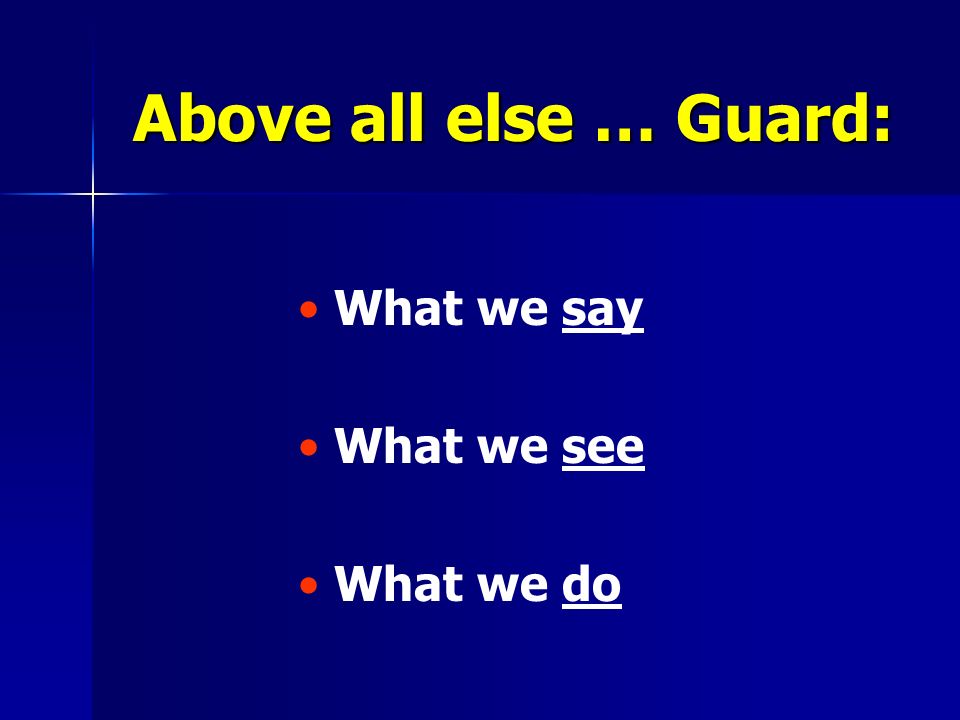 Above all else … Guard:

• What we say

• What we see

• What we do